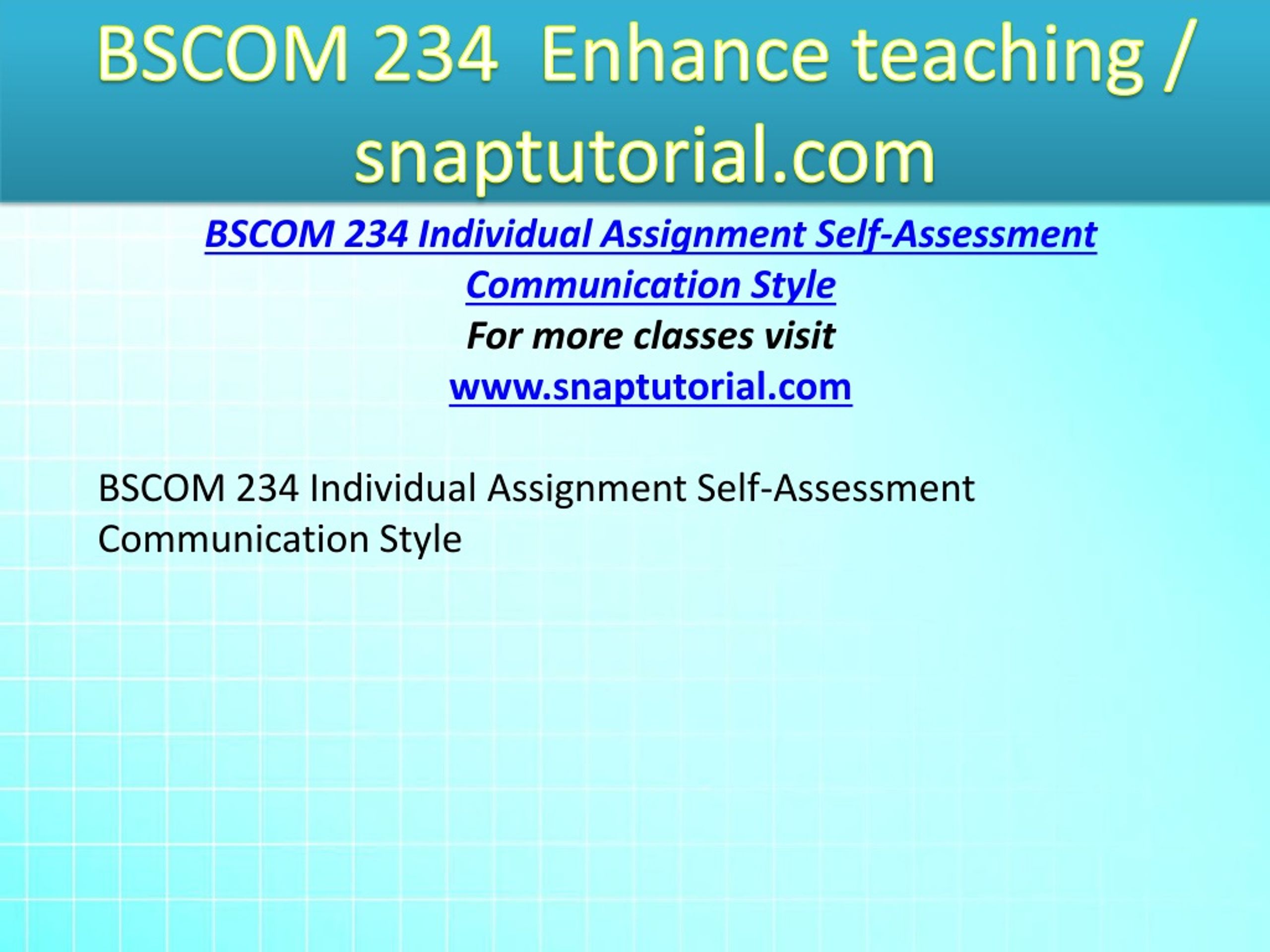 BSCOM 234 Enhance teaching / snaptutorial.com

BSCOM 234 Individual Assignment Self-Assessment Communication Style
For more classes visit
www.snaptutorial.com

BSCOM 234 Individual Assignment Self-Assessment Communication Style